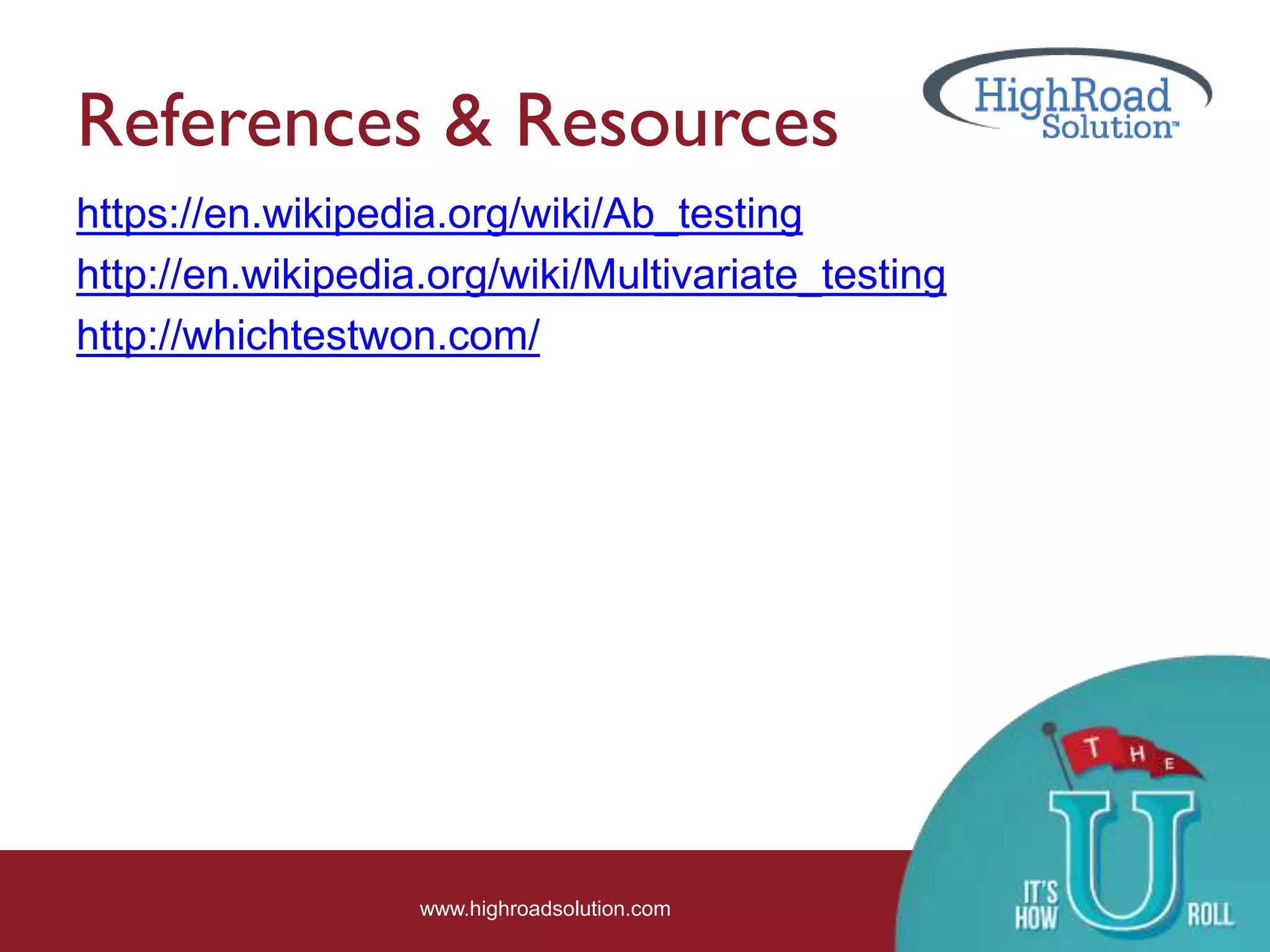 References & Resources

HighRoad Solution™

https://en.wikipedia.org/wiki/Ab_testing
http://en.wikipedia.org/wiki/Multivariate_testing
http://whichtestwon.com/

www.highroadsolution.com

THE
IT'S HOW U ROLL